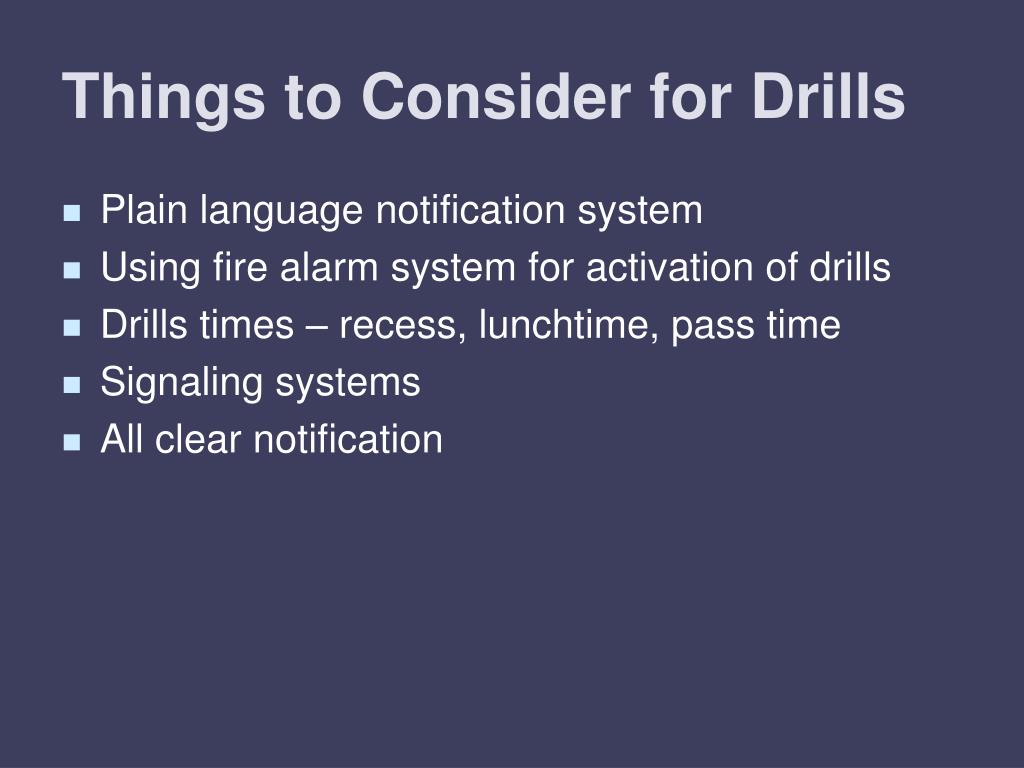 Things to Consider for Drills

- Plain language notification system
- Using fire alarm system for activation of drills
- Drills times – recess, lunchtime, pass time
- Signaling systems
- All clear notification